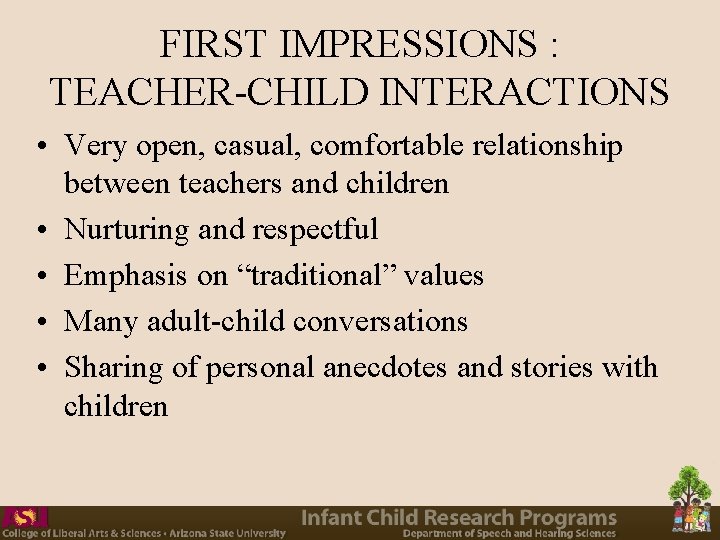 FIRST IMPRESSIONS : TEACHER-CHILD INTERACTIONS

• Very open, casual, comfortable relationship between teachers and children
• Nurturing and respectful
• Emphasis on “traditional” values
• Many adult-child conversations
• Sharing of personal anecdotes and stories with children

ASU
College of Liberal Arts & Sciences • Arizona State University
Infant Child Research Programs
Department of Speech and Hearing Sciences